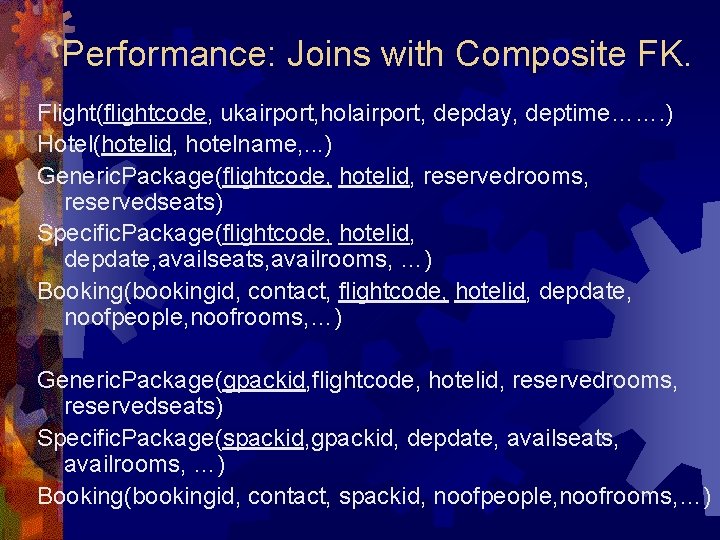 Performance: Joins with Composite FK.

Flight(flightcode, ukairport,holairport, depday, deptime…….)

Hotel(hotelid, hotelname,...)

GenericPackage(flightcode, hotelid, reservedrooms, reservedseats)

SpecificPackage(flightcode, hotelid, depdate,availseats,availrooms, …)

Booking(bookingid, contact, flightcode, hotelid, depdate, noofpeople,noofrooms,…)

GenericPackage(gpackid,flightcode, hotelid, reservedrooms, reservedseats)

SpecificPackage(spackid,gpackid, depdate, availseats, availrooms, …)

Booking(bookingid, contact, spackid, noofpeople,noofrooms,…)